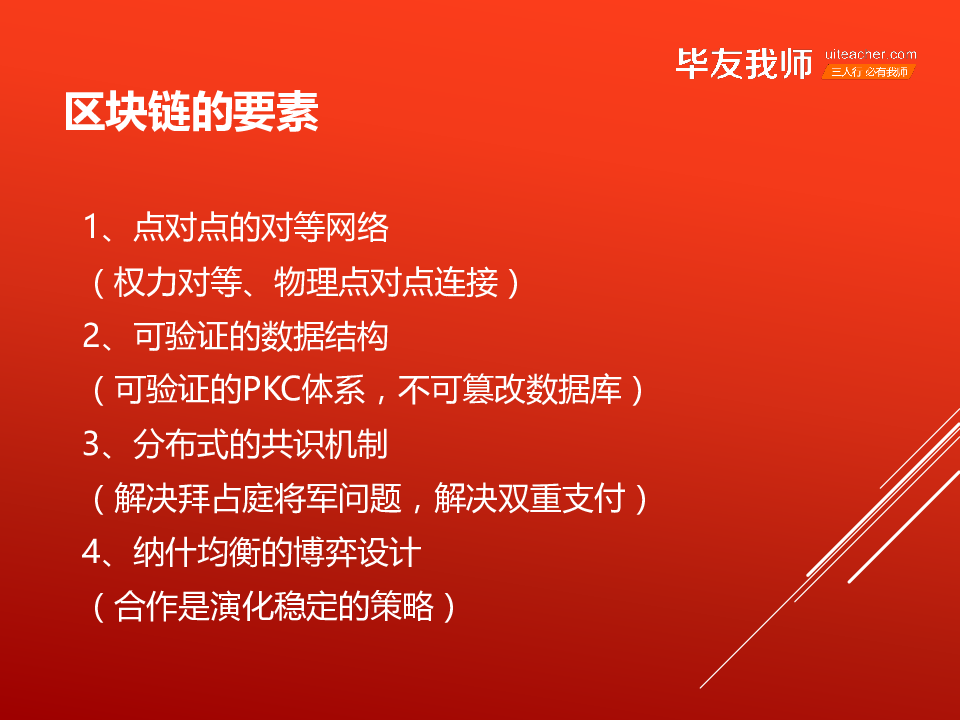 毕友我师 uiteacher.com 三人行 必有我师

区块链的要素

1、点对点的对等网络
（权力对等、物理点对点连接）
2、可验证的数据结构
（可验证的PKC体系，不可篡改数据库）
3、分布式的共识机制
（解决拜占庭将军问题，解决双重支付）
4、纳什均衡的博弈设计
（合作是演化稳定的策略）